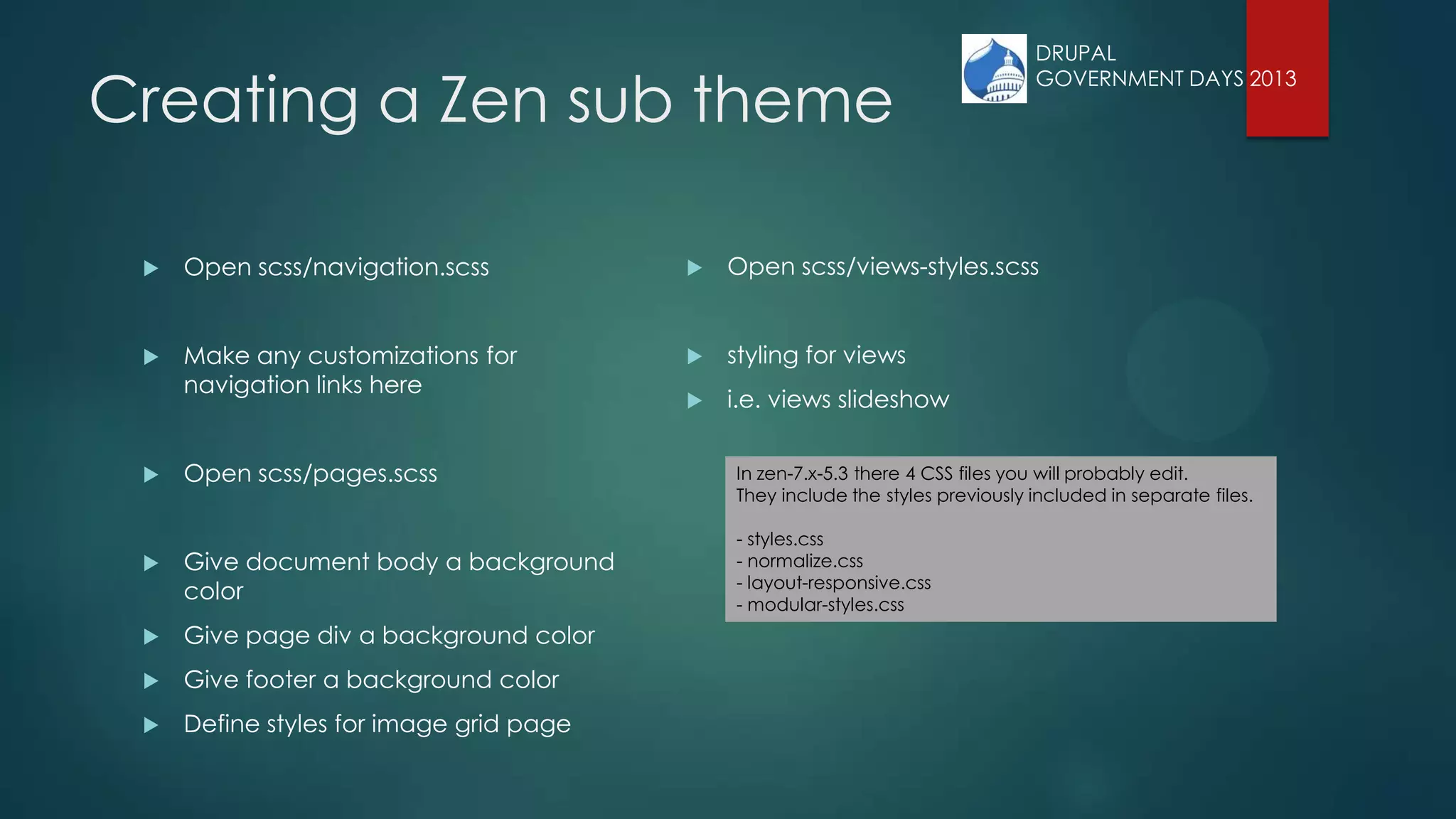 Creating a Zen sub theme

DRUPAL
GOVERNMENT DAYS 2013

Open scss/navigation.scss

Make any customizations for navigation links here

Open scss/pages.scss

Give document body a background color

Give page div a background color

Give footer a background color

Define styles for image grid page

Open scss/views-styles.scss

styling for views

i.e. views slideshow

In zen-7.x-5.3 there 4 CSS files you will probably edit.
They include the styles previously included in separate files.

- styles.css
- normalize.css
- layout-responsive.css
- modular-styles.css